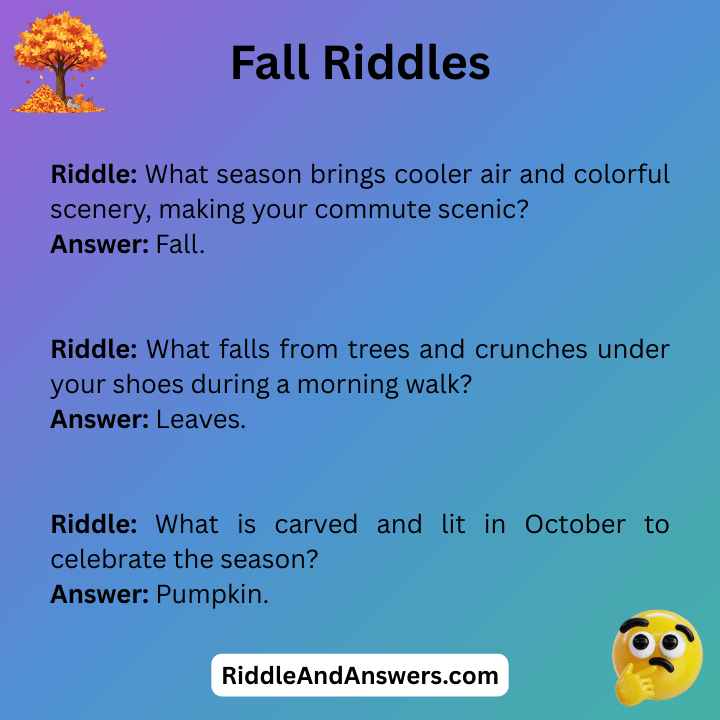 Fall Riddles

Riddle: What season brings cooler air and colorful scenery, making your commute scenic?
Answer: Fall.

Riddle: What falls from trees and crunches under your shoes during a morning walk?
Answer: Leaves.

Riddle: What is carved and lit in October to celebrate the season?
Answer: Pumpkin.

RiddleAndAnswers.com